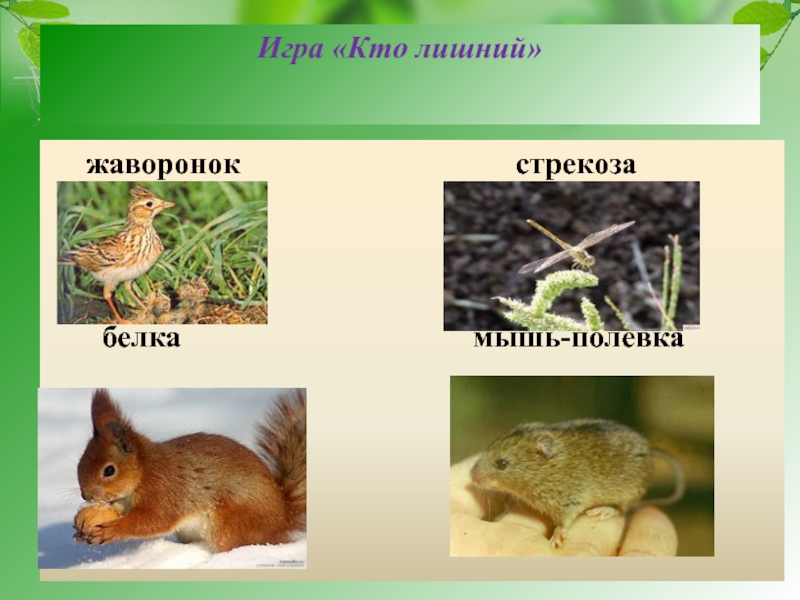 Игра «Кто лишний»

жаворонок

стрекоза

белка

мышь-полевка